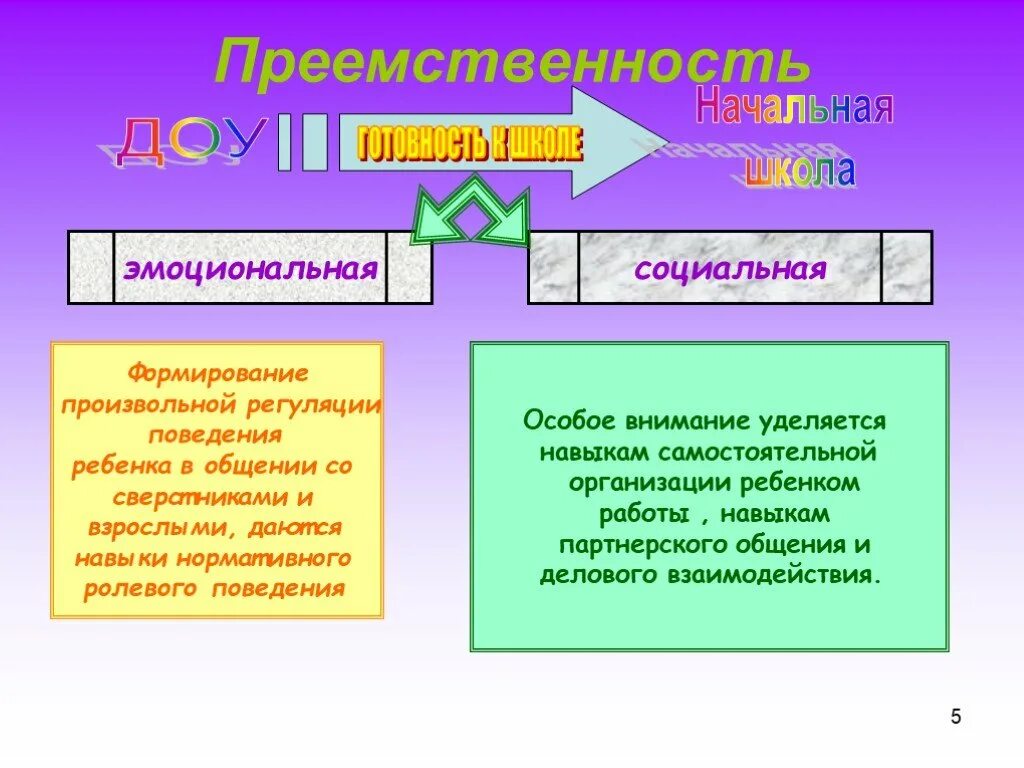 Преемственность

ДОУ

ГОТОВНОСТЬ К ШКОЛЕ

Начальная школа

эмоциональная

социальная

Формирование произвольной регуляции поведения ребенка в общении со сверстниками и взрослыми, даются навыки нормативного ролевого поведения

Особое внимание уделяется навыкам самостоятельной организации ребенком работы , навыкам партнерского общения и делового взаимодействия.

5